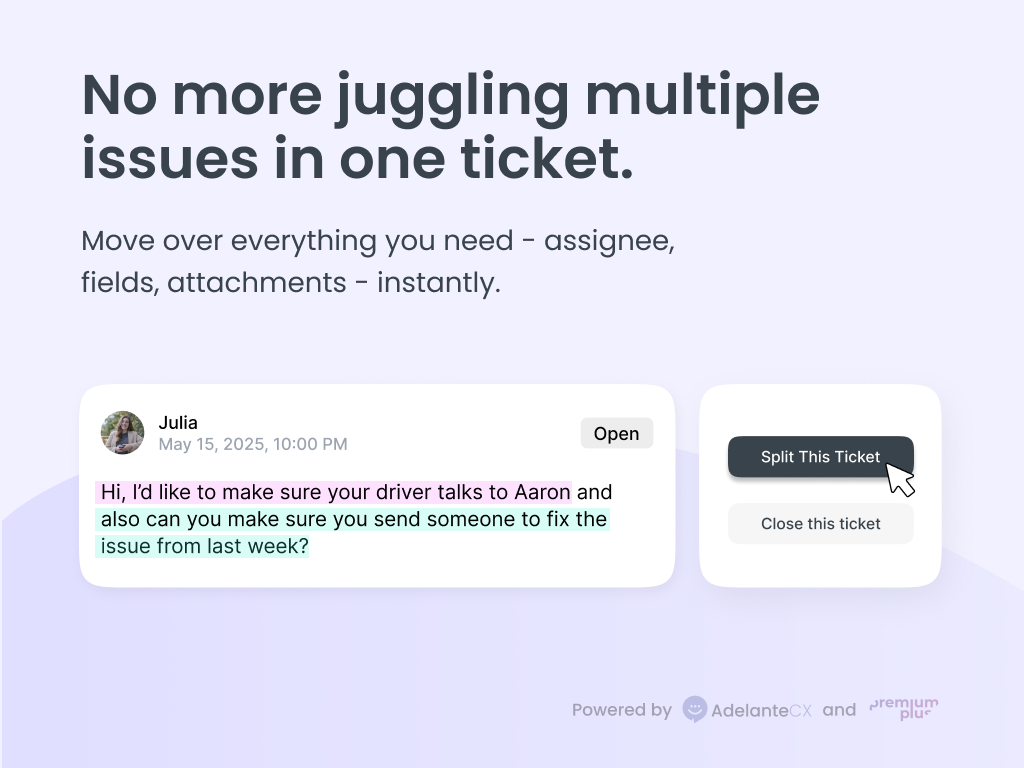 No more juggling multiple issues in one ticket.

Move over everything you need - assignee, fields, attachments - instantly.

Julia
May 15, 2025, 10:00 PM

Open

Hi, I'd like to make sure your driver talks to Aaron and also can you make sure you send someone to fix the issue from last week?

Split This Ticket

Close this ticket

Powered by AdelanteCX and premium plus